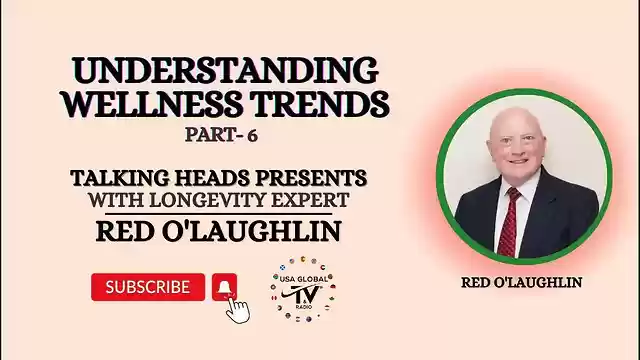 UNDERSTANDING WELLNESS TRENDS
PART- 6

TALKING HEADS PRESENTS
WITH LONGEVITY EXPERT
RED O'LAUGHLIN

SUBSCRIBE

USA GLOBAL
TV
&
RADIO

RED O'LAUGHLIN